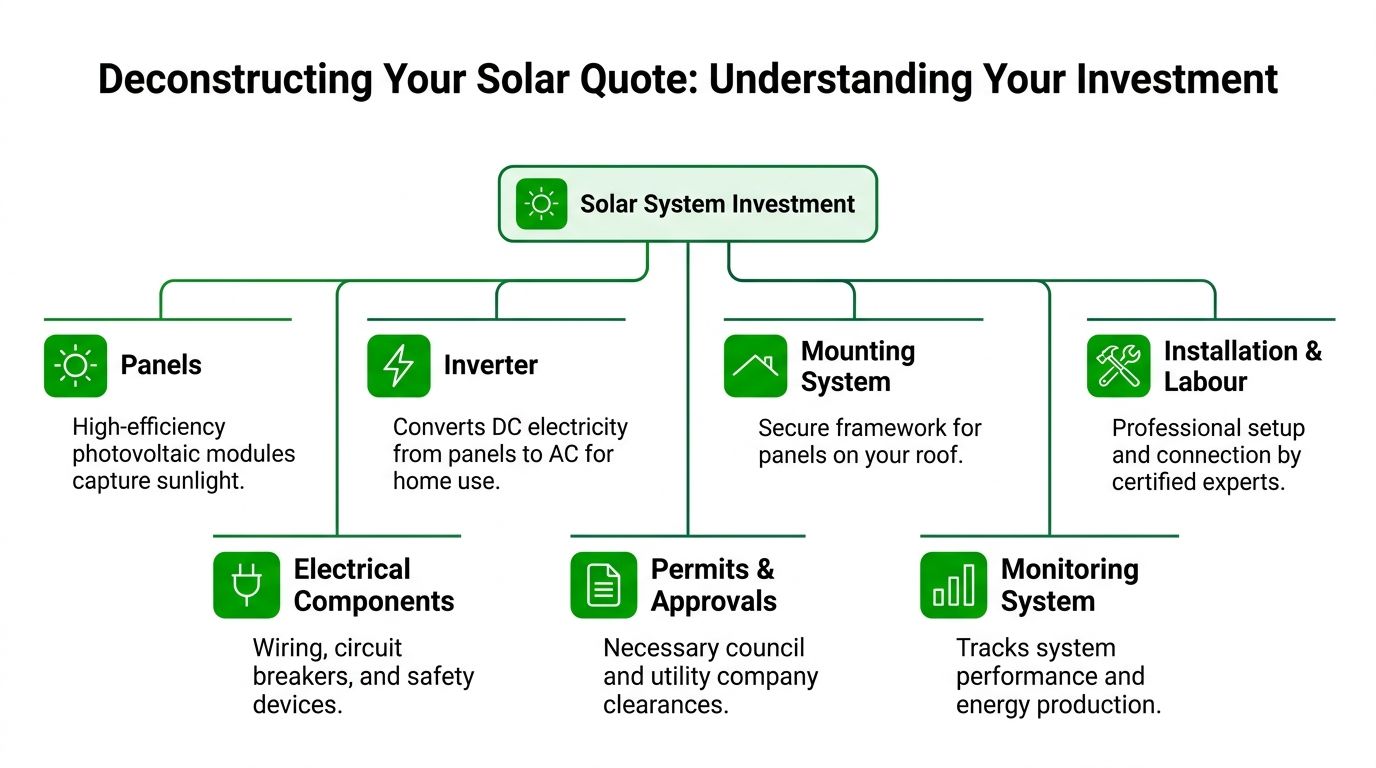 Deconstructing Your Solar Quote: Understanding Your Investment

Solar System Investment

Panels
High-efficiency photovoltaic modules capture sunlight.

Inverter
Converts DC electricity from panels to AC for home use.

Mounting System
Secure framework for panels on your roof.

Installation & Labour
Professional setup and connection by certified experts.

Electrical Components
Wiring, circuit breakers, and safety devices.

Permits & Approvals
Necessary council and utility company clearances.

Monitoring System
Tracks system performance and energy production.